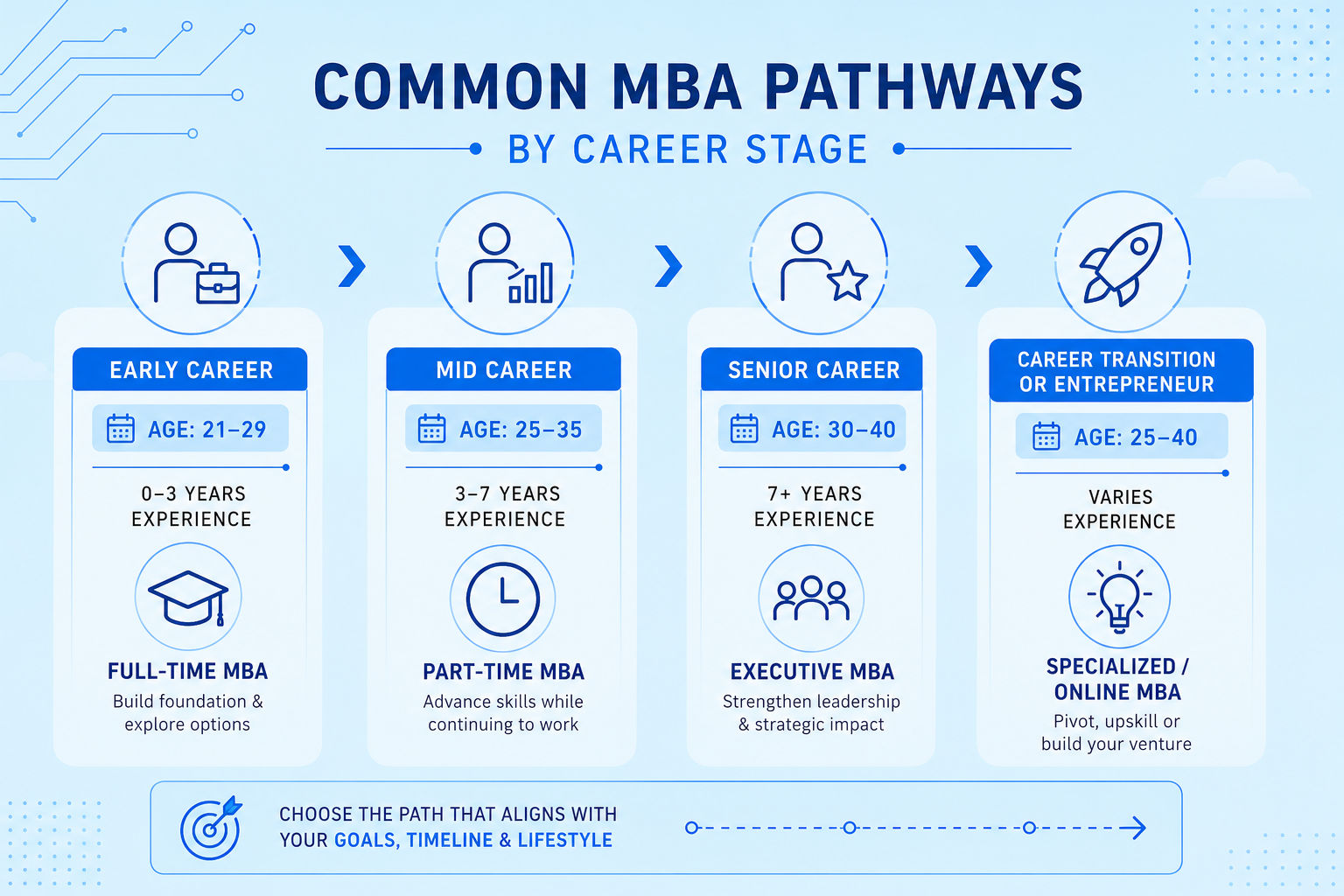 COMMON MBA PATHWAYS

BY CAREER STAGE

EARLY CAREER

AGE: 21–29

0–3 YEARS EXPERIENCE

FULL-TIME MBA

Build foundation & explore options

MID CAREER

AGE: 25–35

3–7 YEARS EXPERIENCE

PART-TIME MBA

Advance skills while continuing to work

SENIOR CAREER

AGE: 30–40

7+ YEARS EXPERIENCE

EXECUTIVE MBA

Strengthen leadership & strategic impact

CAREER TRANSITION OR ENTREPRENEUR

AGE: 25–40

VARIES EXPERIENCE

SPECIALIZED / ONLINE MBA

Pivot, upskill or build your venture

CHOOSE THE PATH THAT ALIGNS WITH YOUR GOALS, TIMELINE & LIFESTYLE